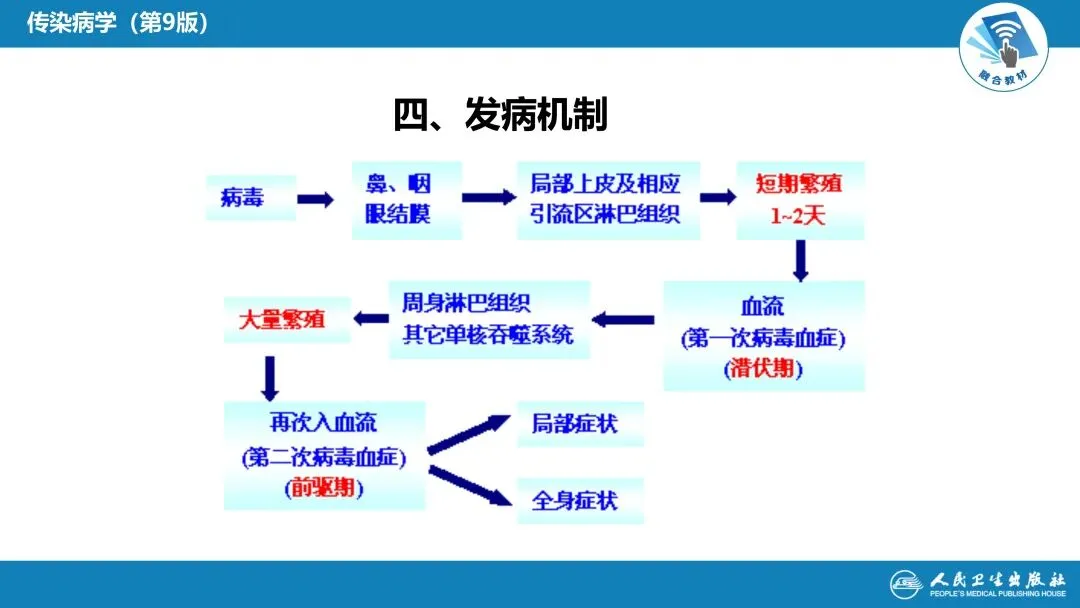 传染病学（第9版）

融合教材

四、发病机制

病毒

鼻、咽
眼结膜

局部上皮及相应
引流区淋巴组织

短期繁殖
1~2天

血流
(第一次病毒血症)
(潜伏期)

周身淋巴组织
其它单核吞噬系统

大量繁殖

再次入血流
(第二次病毒血症)
(前驱期)

局部症状

全身症状

人民卫生出版社
PEOPLE'S MEDICAL PUBLISHING HOUSE